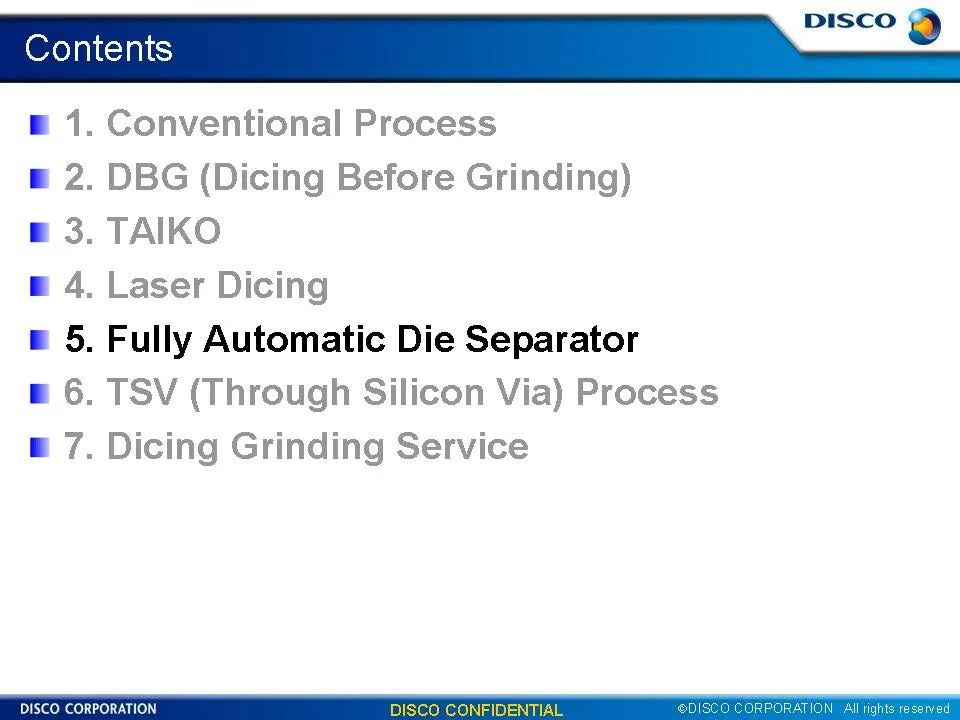 Contents

DISCO

1. Conventional Process
2. DBG (Dicing Before Grinding)
3. TAIKO
4. Laser Dicing
5. Fully Automatic Die Separator
6. TSV (Through Silicon Via) Process
7. Dicing Grinding Service

DISCO CORPORATION DISCO CONFIDENTIAL ©DISCO CORPORATION All rights reserved